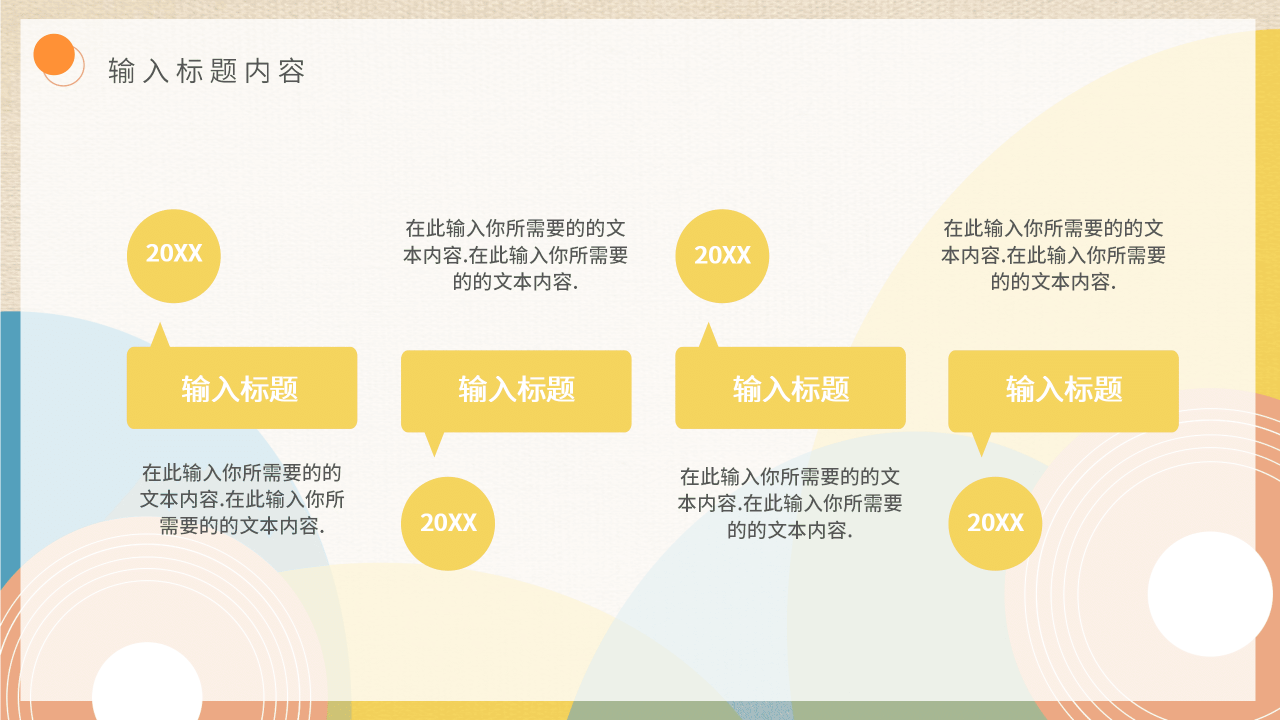 输入标题内容

20XX

输入标题

在此输入你所需要的的文本内容.在此输入你所需要的的文本内容.

在此输入你所需要的的文本内容.在此输入你所需要的的文本内容.

输入标题

20XX

20XX

输入标题

在此输入你所需要的的文本内容.在此输入你所需要的的文本内容.

在此输入你所需要的的文本内容.在此输入你所需要的的文本内容.

输入标题

20XX